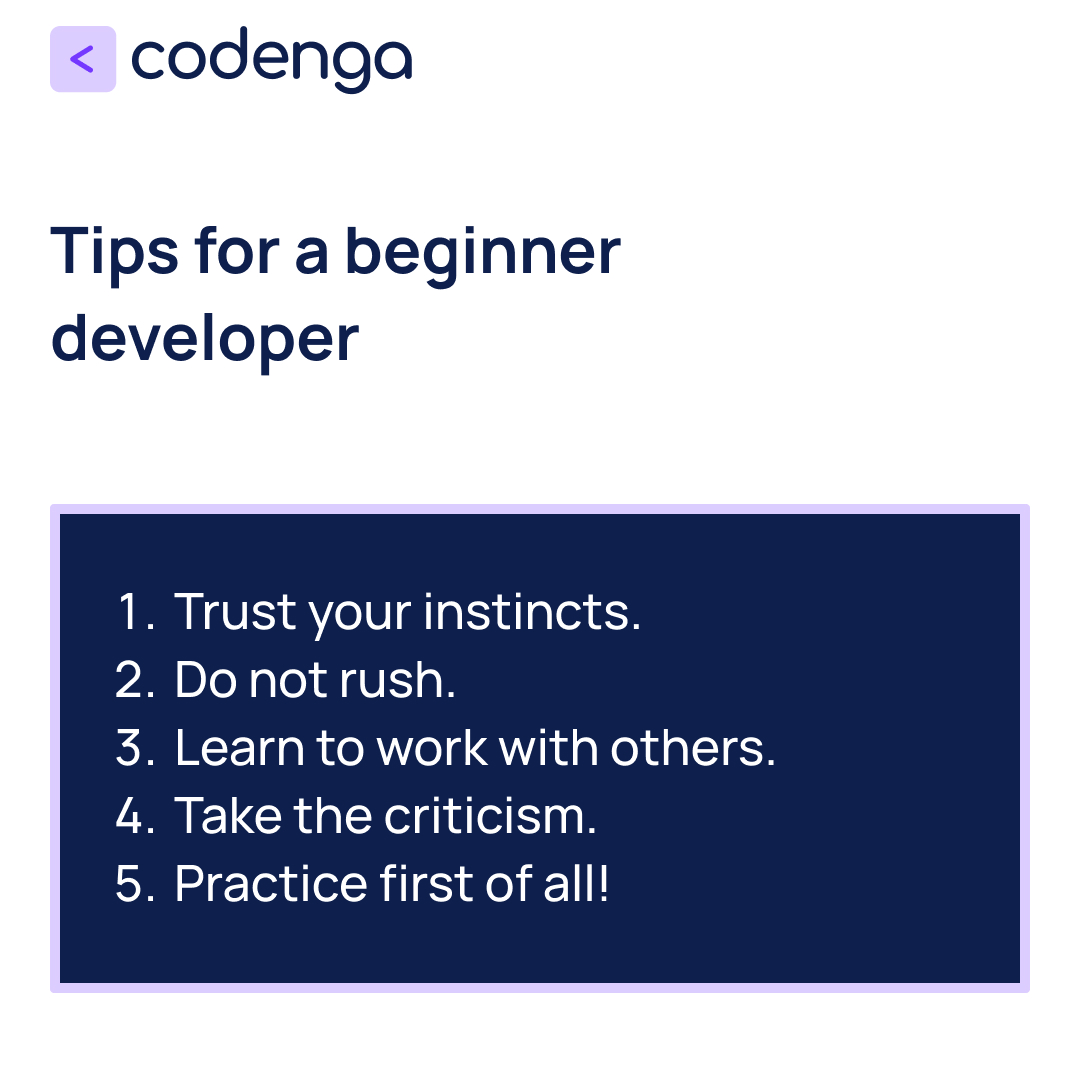 < codenga

Tips for a beginner developer

1. Trust your instincts.
2. Do not rush.
3. Learn to work with others.
4. Take the criticism.
5. Practice first of all!